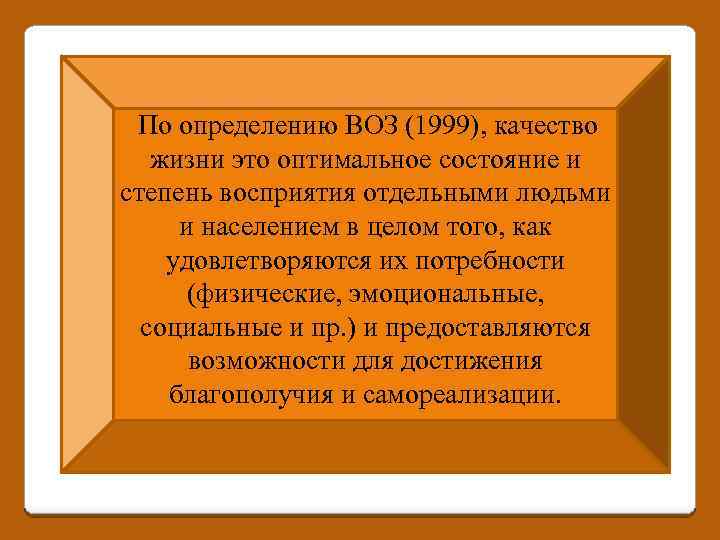 По определению ВОЗ (1999), качество жизни это оптимальное состояние и степень восприятия отдельными людьми и населением в целом того, как удовлетворяются их потребности (физические, эмоциональные, социальные и пр.) и предоставляются возможности для достижения благополучия и самореализации.